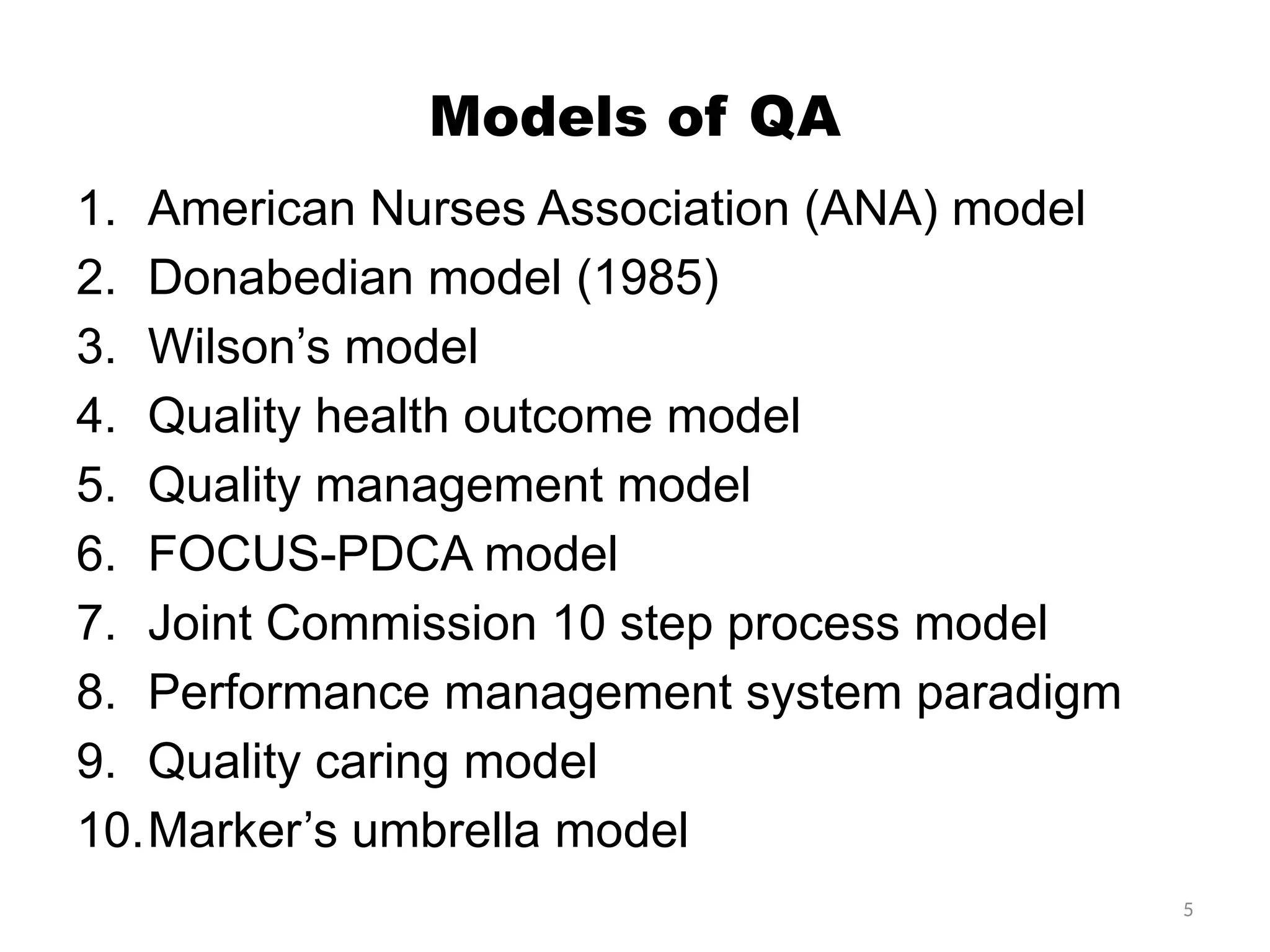 Models of QA

1. American Nurses Association (ANA) model
2. Donabedian model (1985)
3. Wilson’s model
4. Quality health outcome model
5. Quality management model
6. FOCUS-PDCA model
7. Joint Commission 10 step process model
8. Performance management system paradigm
9. Quality caring model
10. Marker’s umbrella model

5